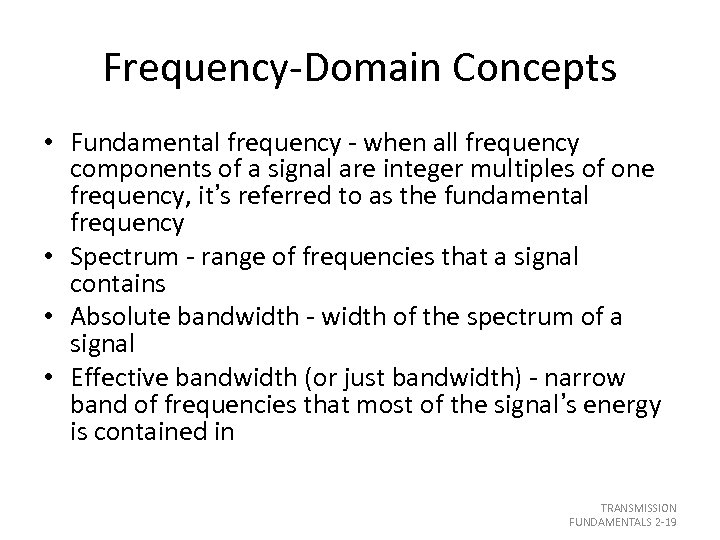 Frequency-Domain Concepts

• Fundamental frequency - when all frequency components of a signal are integer multiples of one frequency, it's referred to as the fundamental frequency
• Spectrum - range of frequencies that a signal contains
• Absolute bandwidth - width of the spectrum of a signal
• Effective bandwidth (or just bandwidth) - narrow band of frequencies that most of the signal's energy is contained in

TRANSMISSION FUNDAMENTALS 2-19